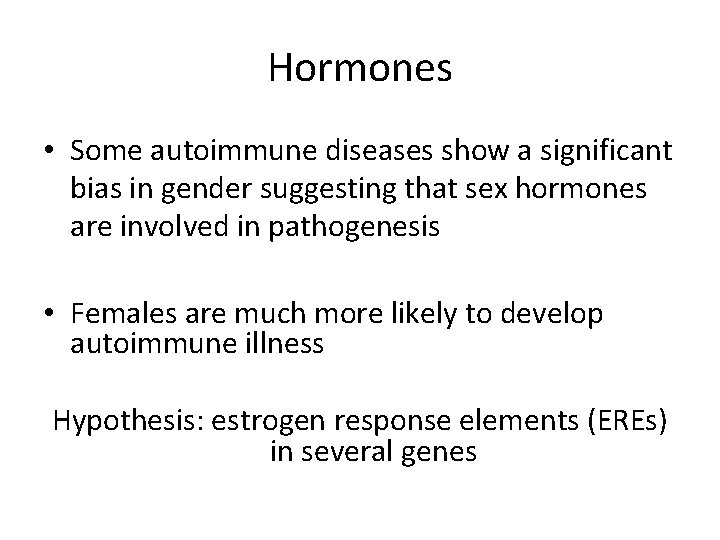 Hormones

• Some autoimmune diseases show a significant bias in gender suggesting that sex hormones are involved in pathogenesis

• Females are much more likely to develop autoimmune illness

Hypothesis: estrogen response elements (EREs) in several genes